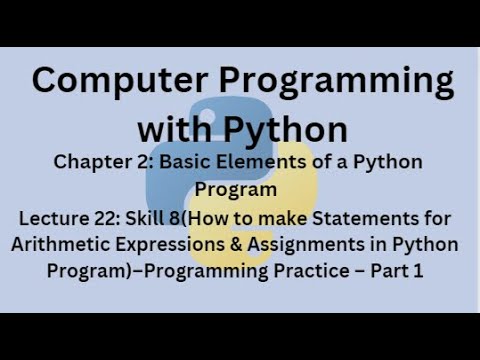 Computer Programming with Python

Chapter 2: Basic Elements of a Python Program

Lecture 22: Skill 8(How to make Statements for Arithmetic Expressions & Assignments in Python Program)–Programming Practice – Part 1